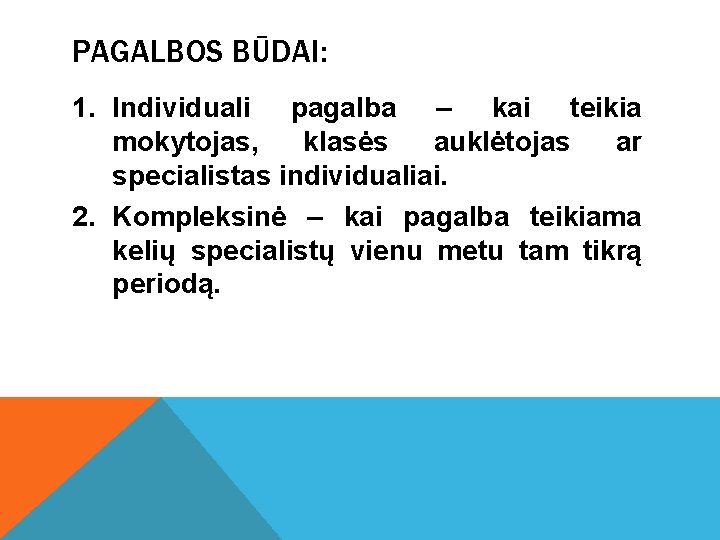 PAGALBOS BŪDAI:

1. Individuali pagalba – kai teikia mokytojas, klasės auklėtojas ar specialistas individualiai.

2. Kompleksinė – kai pagalba teikiama kelių specialistų vienu metu tam tikrą periodą.